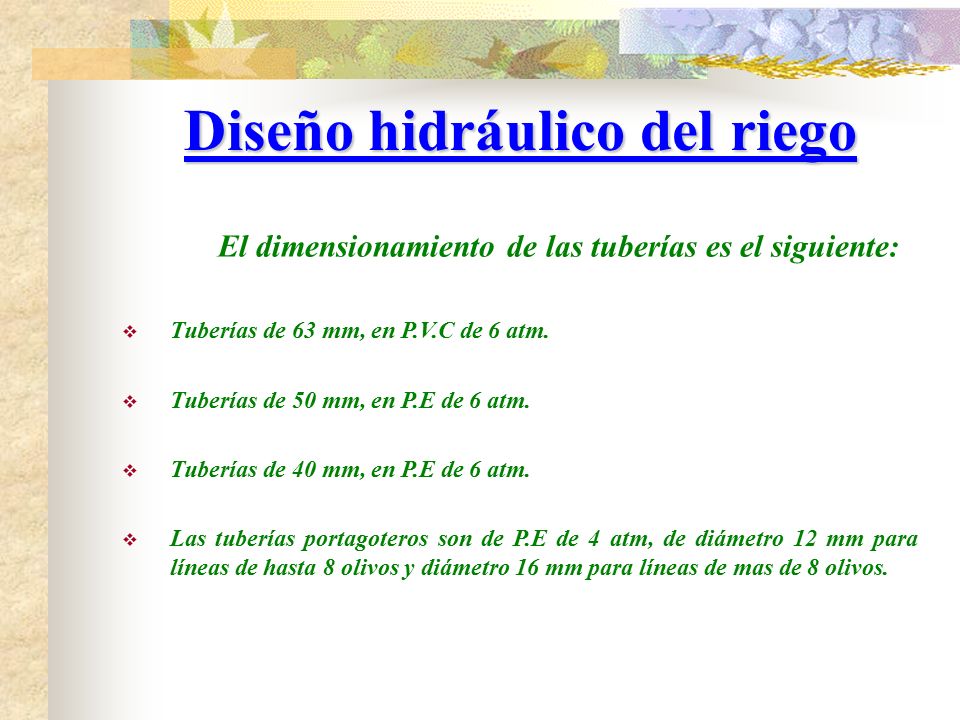 Diseño hidráulico del riego

El dimensionamiento de las tuberías es el siguiente:

❖ Tuberías de 63 mm, en P.V.C de 6 atm.

❖ Tuberías de 50 mm, en P.E de 6 atm.

❖ Tuberías de 40 mm, en P.E de 6 atm.

❖ Las tuberías portagoteros son de P.E de 4 atm, de diámetro 12 mm para líneas de hasta 8 olivos y diámetro 16 mm para líneas de mas de 8 olivos.